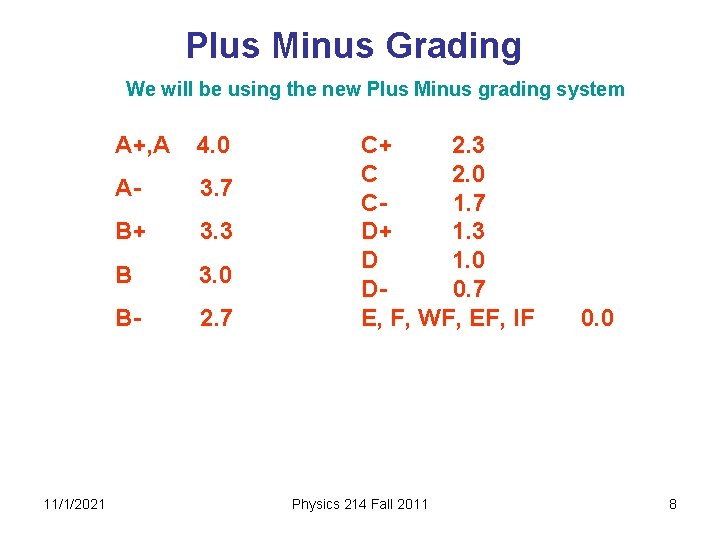 Plus Minus Grading

We will be using the new Plus Minus grading system

A+,A 4.0

A- 3.7

B+ 3.3

B 3.0

B- 2.7

C+ 2.3
C 2.0
C- 1.7
D+ 1.3
D 1.0
D- 0.7
E, F, WF, EF, IF 0.0

11/1/2021 Physics 214 Fall 2011 8